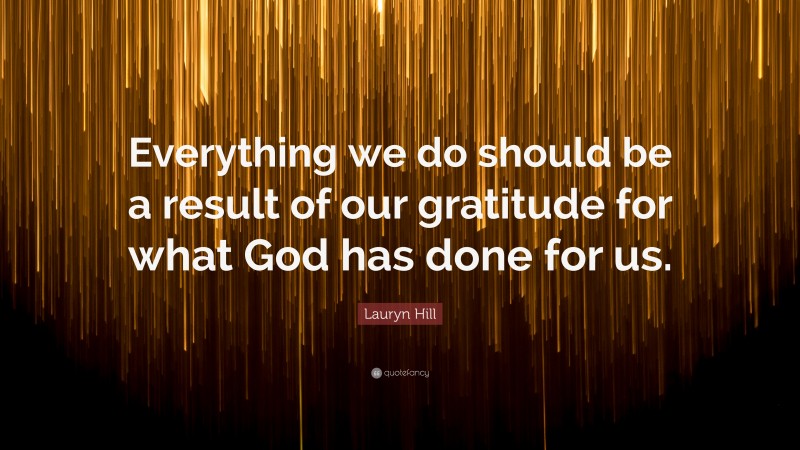 Everything we do should be a result of our gratitude for what God has done for us.

Lauryn Hill

quotefancy